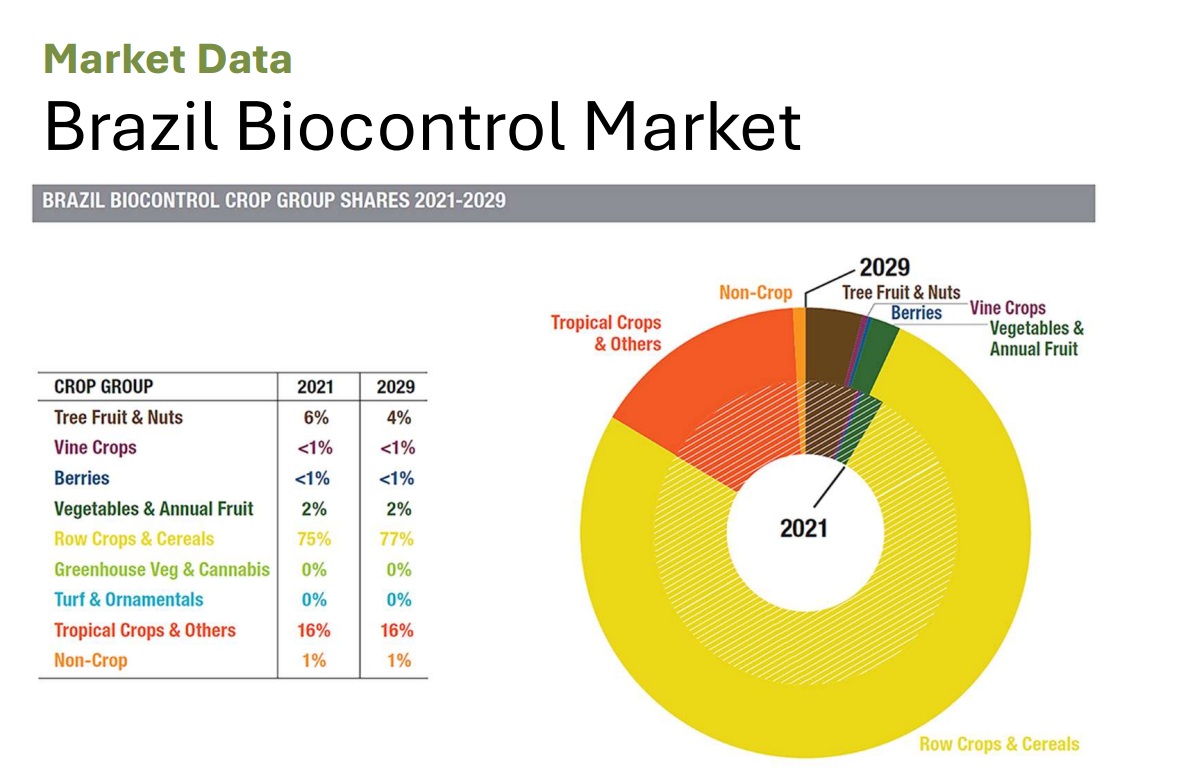 Market Data
Brazil Biocontrol Market

BRAZIL BIOCONTROL CROP GROUP SHARES 2021-2029

| CROP GROUP | 2021 | 2029 |
|---|---|---|
| Tree Fruit & Nuts | 6% | 4% |
| Vine Crops | <1% | <1% |
| Berries | <1% | <1% |
| Vegetables & Annual Fruit | 2% | 2% |
| Row Crops & Cereals | 75% | 77% |
| Greenhouse Veg & Cannabis | 0% | 0% |
| Turf & Ornamentals | 0% | 0% |
| Tropical Crops & Others | 16% | 16% |
| Non-Crop | 1% | 1% |

2029
Non-Crop
Tree Fruit & Nuts
Berries
Vine Crops
Vegetables & Annual Fruit
Tropical Crops & Others
2021
Row Crops & Cereals